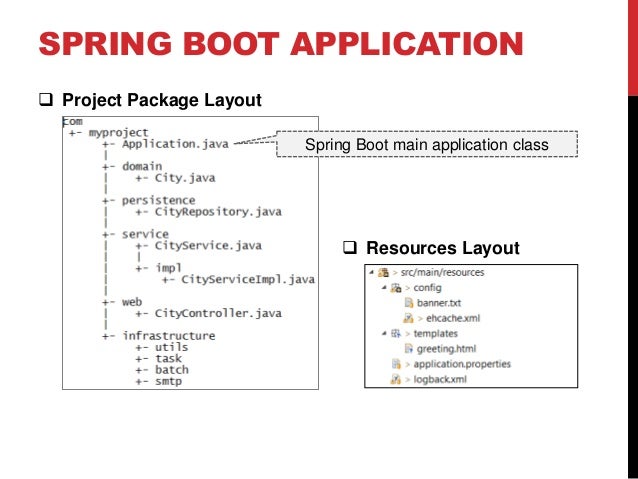 SPRING BOOT APPLICATION

❑ Project Package Layout

com
+- myproject
   +- Application.java
   |
   +- domain
   |   +- City.java
   |
   +- persistence
   |   +- CityRepository.java
   |
   +- service
   |   +- CityService.java
   |   |
   |   +- impl
   |       +- CityServiceImpl.java
   |
   +- web
   |   +- CityController.java
   |
   +- infrastructure
       +- utils
       +- task
       +- batch
       +- smtp

Spring Boot main application class

❑ Resources Layout

> src/main/resources
> config
banner.txt
> ehcache.xml
> templates
greeting.html
> application.properties
> logback.xml